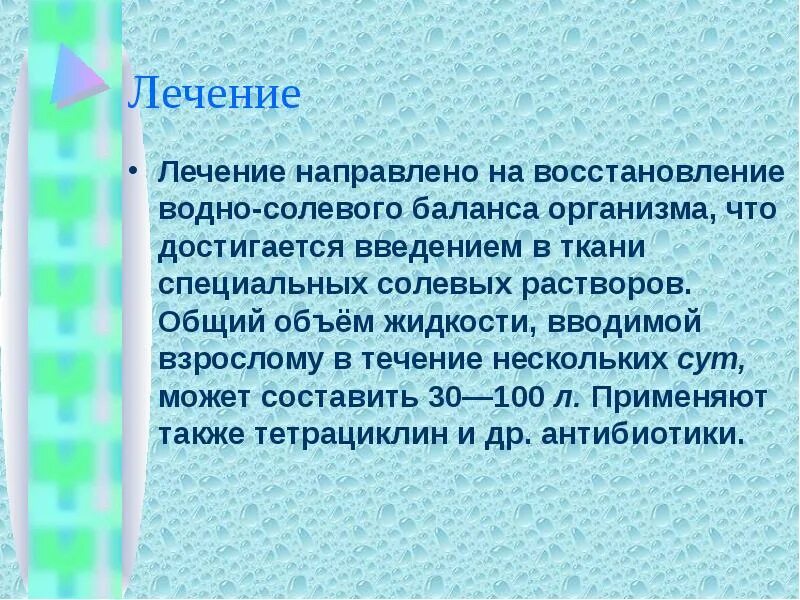 Лечение

• Лечение направлено на восстановление водно-солевого баланса организма, что достигается введением в ткани специальных солевых растворов. Общий объём жидкости, вводимой взрослому в течение нескольких сут, может составить 30—100 л. Применяют также тетрациклин и др. антибиотики.